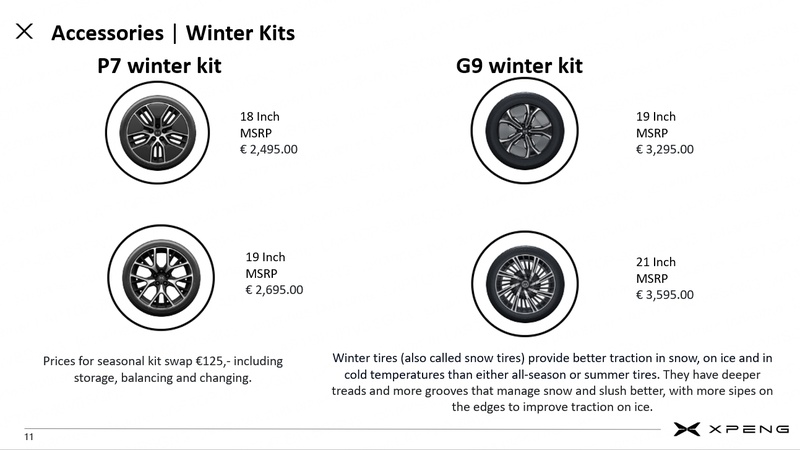 Accessories | Winter Kits

P7 winter kit

18 Inch
MSRP
€ 2,495.00

19 Inch
MSRP
€ 2,695.00

Prices for seasonal kit swap €125,- including storage, balancing and changing.

G9 winter kit

19 Inch
MSRP
€ 3,295.00

21 Inch
MSRP
€ 3,595.00

Winter tires (also called snow tires) provide better traction in snow, on ice and in cold temperatures than either all-season or summer tires. They have deeper treads and more grooves that manage snow and slush better, with more sipes on the edges to improve traction on ice.

11

XPENG